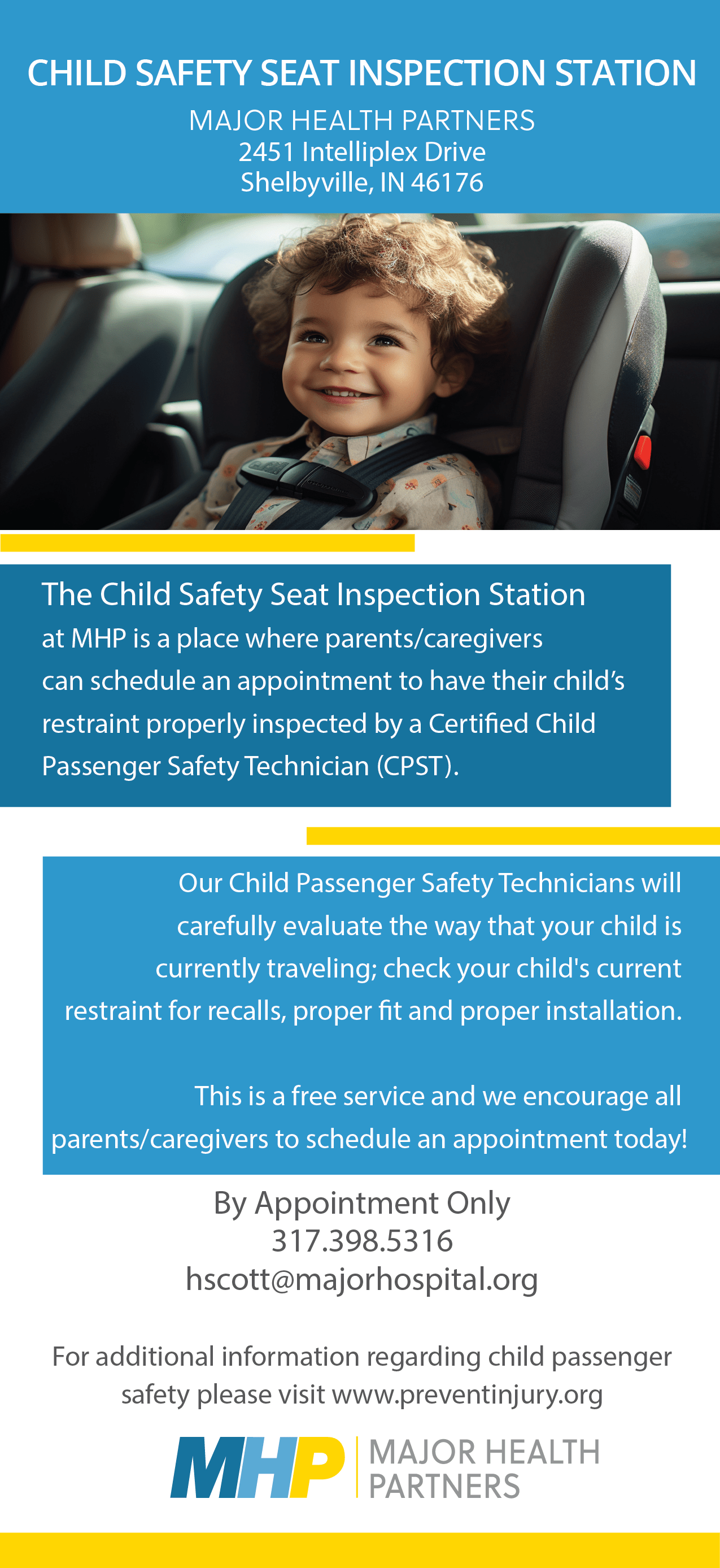 CHILD SAFETY SEAT INSPECTION STATION

MAJOR HEALTH PARTNERS
2451 Intelliplex Drive
Shelbyville, IN 46176

The Child Safety Seat Inspection Station at MHP is a place where parents/caregivers can schedule an appointment to have their child's restraint properly inspected by a Certified Child Passenger Safety Technician (CPST).

Our Child Passenger Safety Technicians will carefully evaluate the way that your child is currently traveling; check your child's current restraint for recalls, proper fit and proper installation.

This is a free service and we encourage all parents/caregivers to schedule an appointment today!

By Appointment Only
317.398.5316
hscott@majorhospital.org

For additional information regarding child passenger safety please visit www.preventinjury.org

MHP | MAJOR HEALTH PARTNERS